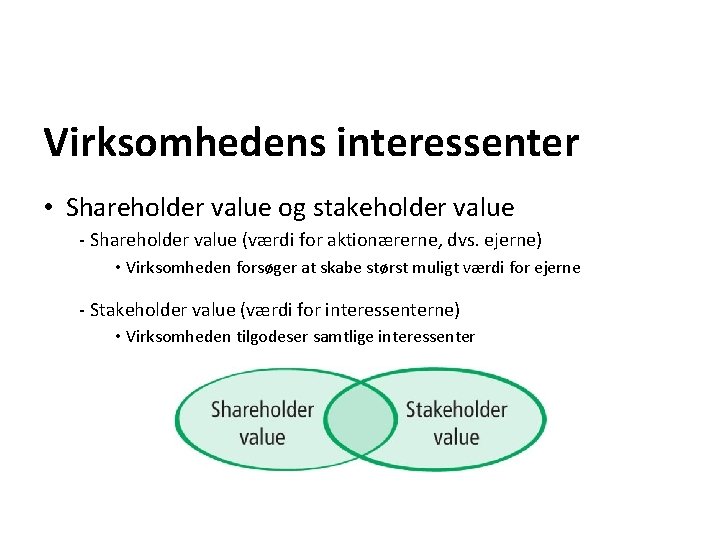 Virksomhedens interessenter

• Shareholder value og stakeholder value
- Shareholder value (værdi for aktionærerne, dvs. ejerne)
• Virksomheden forsøger at skabe størst muligt værdi for ejerne

- Stakeholder value (værdi for interessenterne)
• Virksomheden tilgodeser samtlige interessenter

Shareholder value

Stakeholder value